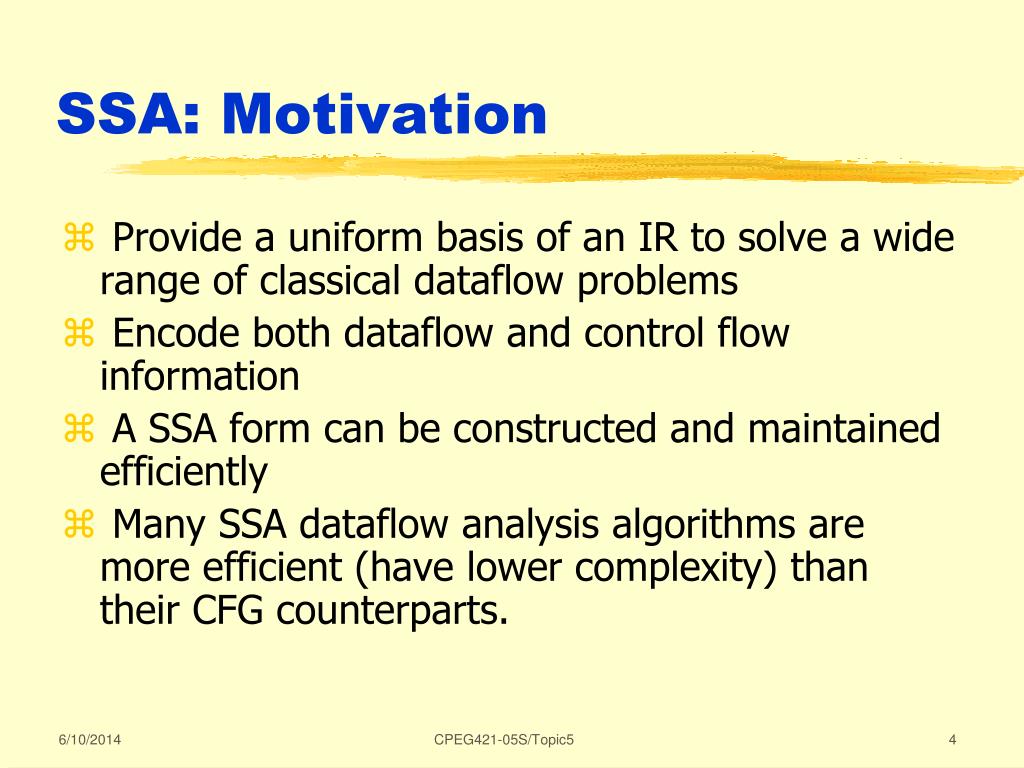 SSA: Motivation

⌘ Provide a uniform basis of an IR to solve a wide range of classical dataflow problems

⌘ Encode both dataflow and control flow information

⌘ A SSA form can be constructed and maintained efficiently

⌘ Many SSA dataflow analysis algorithms are more efficient (have lower complexity) than their CFG counterparts.

6/10/2014

CPEG421-05S/Topic5

4